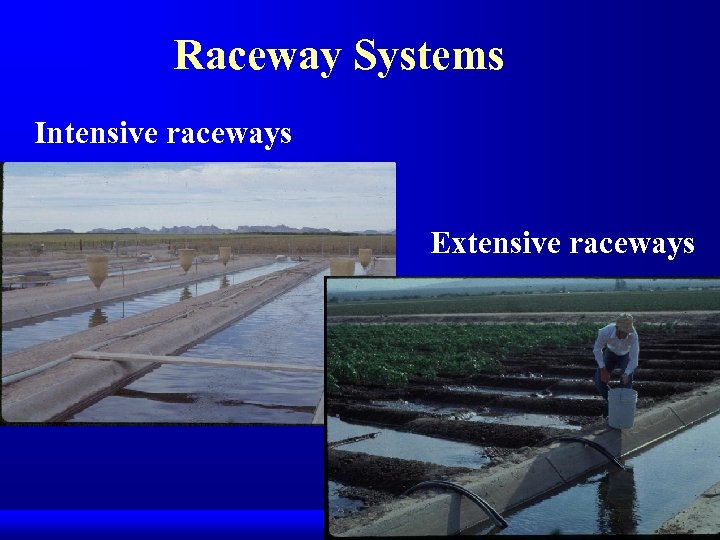 Raceway Systems

Intensive raceways

Extensive raceways